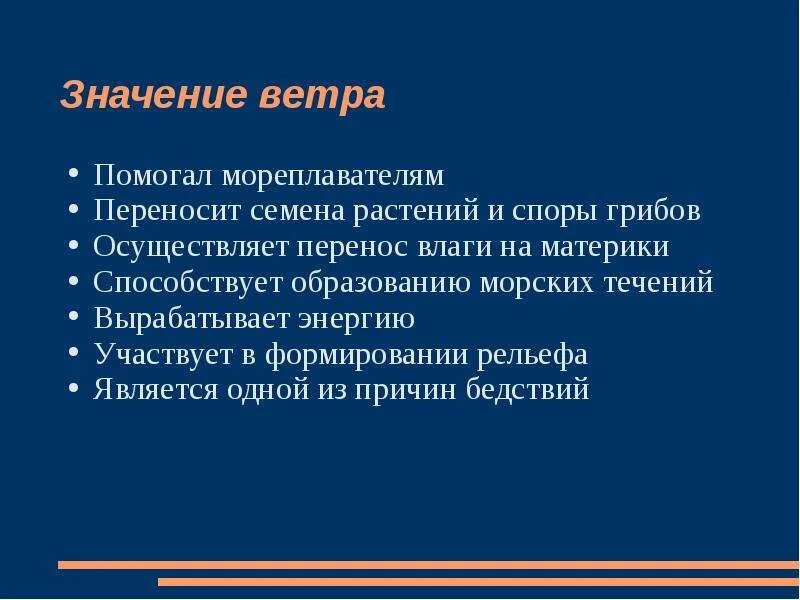 Значение ветра

• Помогал мореплавателям
• Переносит семена растений и споры грибов
• Осуществляет перенос влаги на материки
• Способствует образованию морских течений
• Вырабатывает энергию
• Участвует в формировании рельефа
• Является одной из причин бедствий